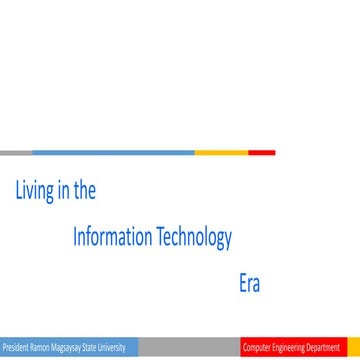 Living in the

Information Technology

Era

President Ramon Magsaysay State University

Computer Engineering Department